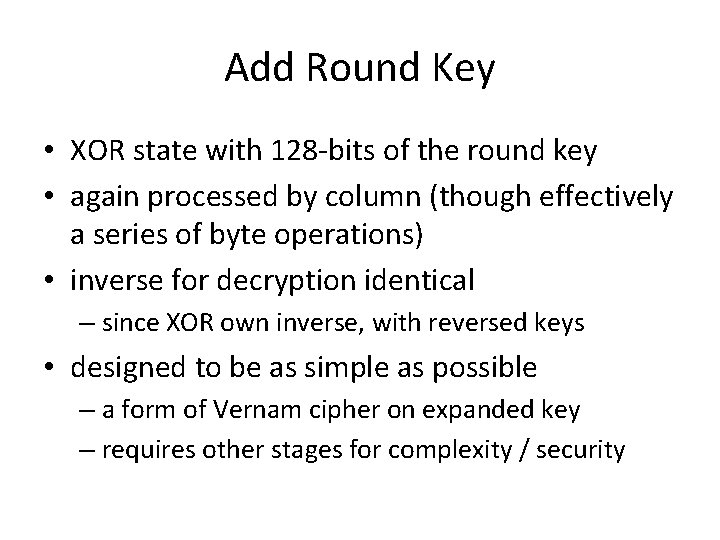 Add Round Key

• XOR state with 128-bits of the round key
• again processed by column (though effectively a series of byte operations)
• inverse for decryption identical
– since XOR own inverse, with reversed keys
• designed to be as simple as possible
– a form of Vernam cipher on expanded key
– requires other stages for complexity / security